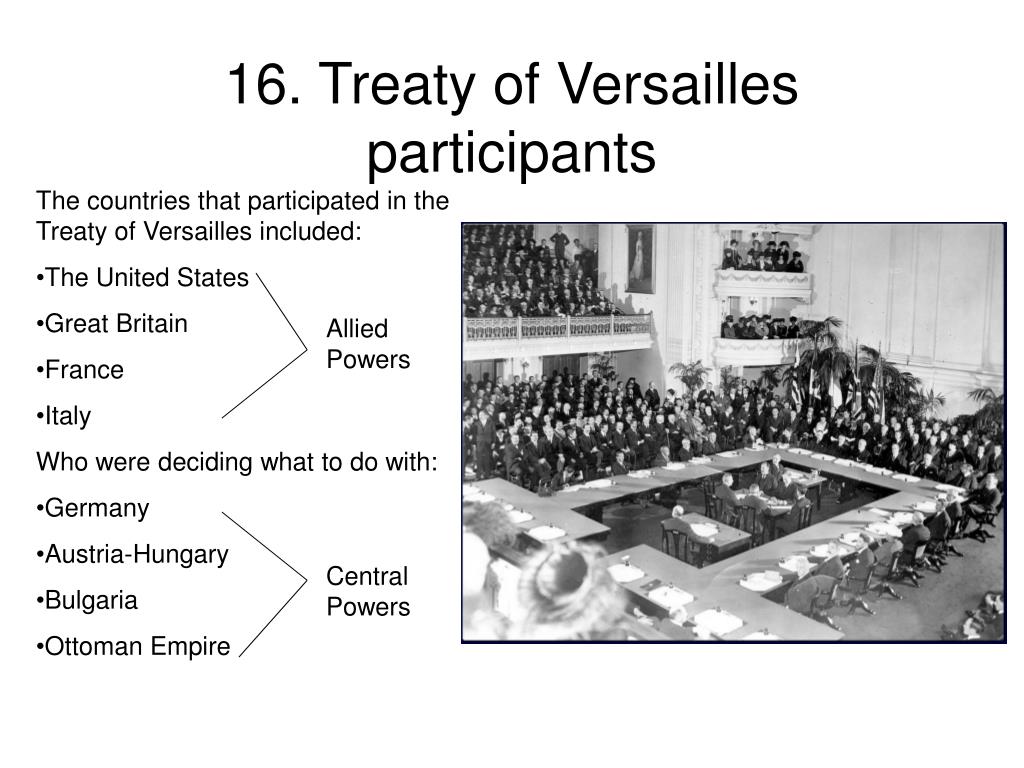 16. Treaty of Versailles participants

The countries that participated in the Treaty of Versailles included:

•The United States

•Great Britain

•France

•Italy

Allied Powers

Who were deciding what to do with:

•Germany

•Austria-Hungary

•Bulgaria

•Ottoman Empire

Central Powers